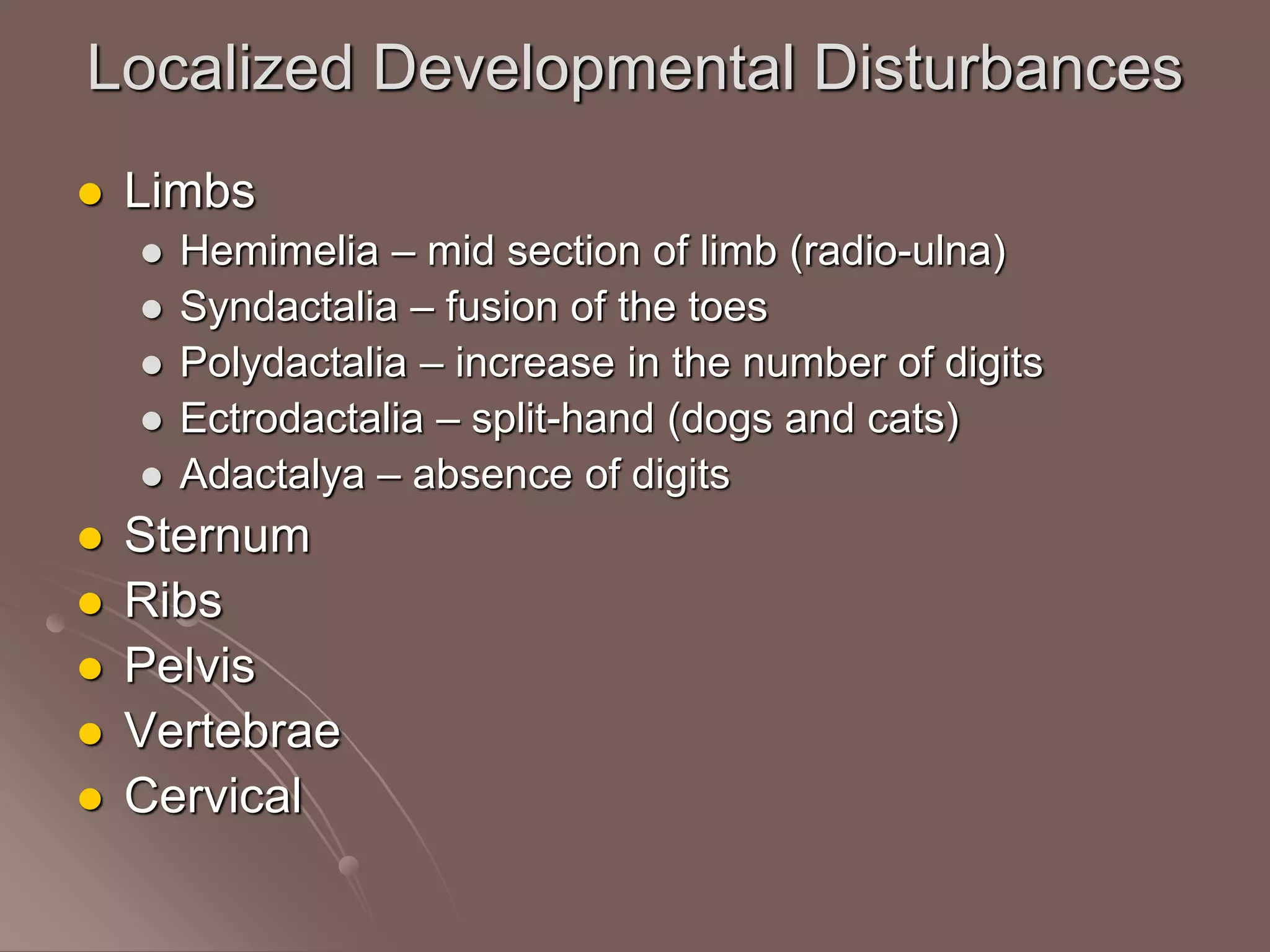 Localized Developmental Disturbances

- Limbs
  - Hemimelia – mid section of limb (radio-ulna)
  - Syndactalia – fusion of the toes
  - Polydactalia – increase in the number of digits
  - Ectrodactalia – split-hand (dogs and cats)
  - Adactalya – absence of digits
- Sternum
- Ribs
- Pelvis
- Vertebrae
- Cervical